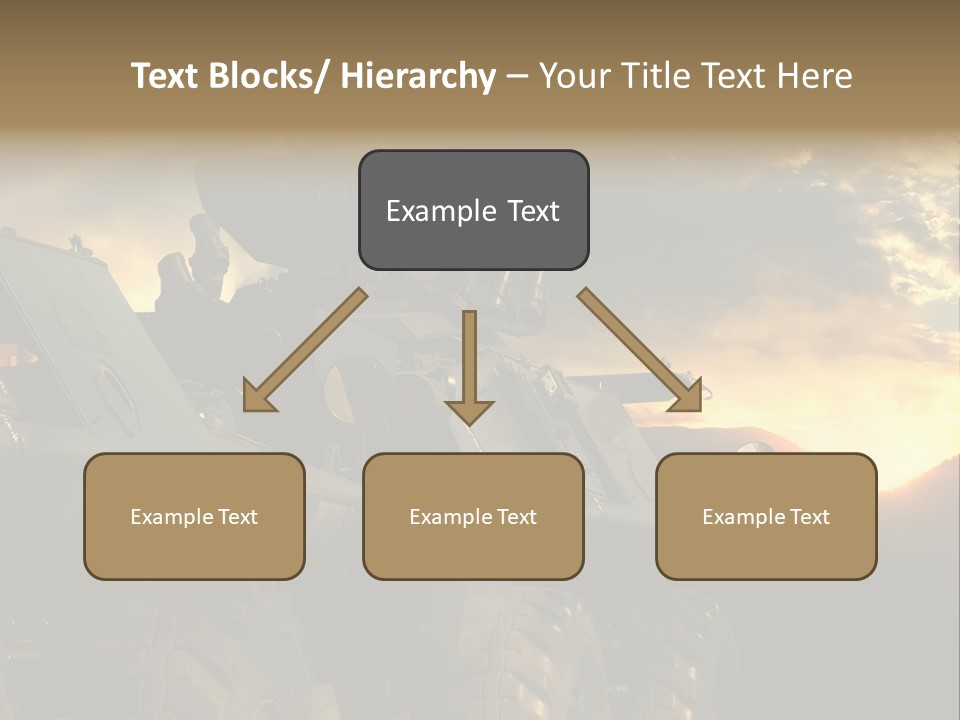 Text Blocks/ Hierarchy – Your Title Text Here

Example Text

Example Text

Example Text

Example Text